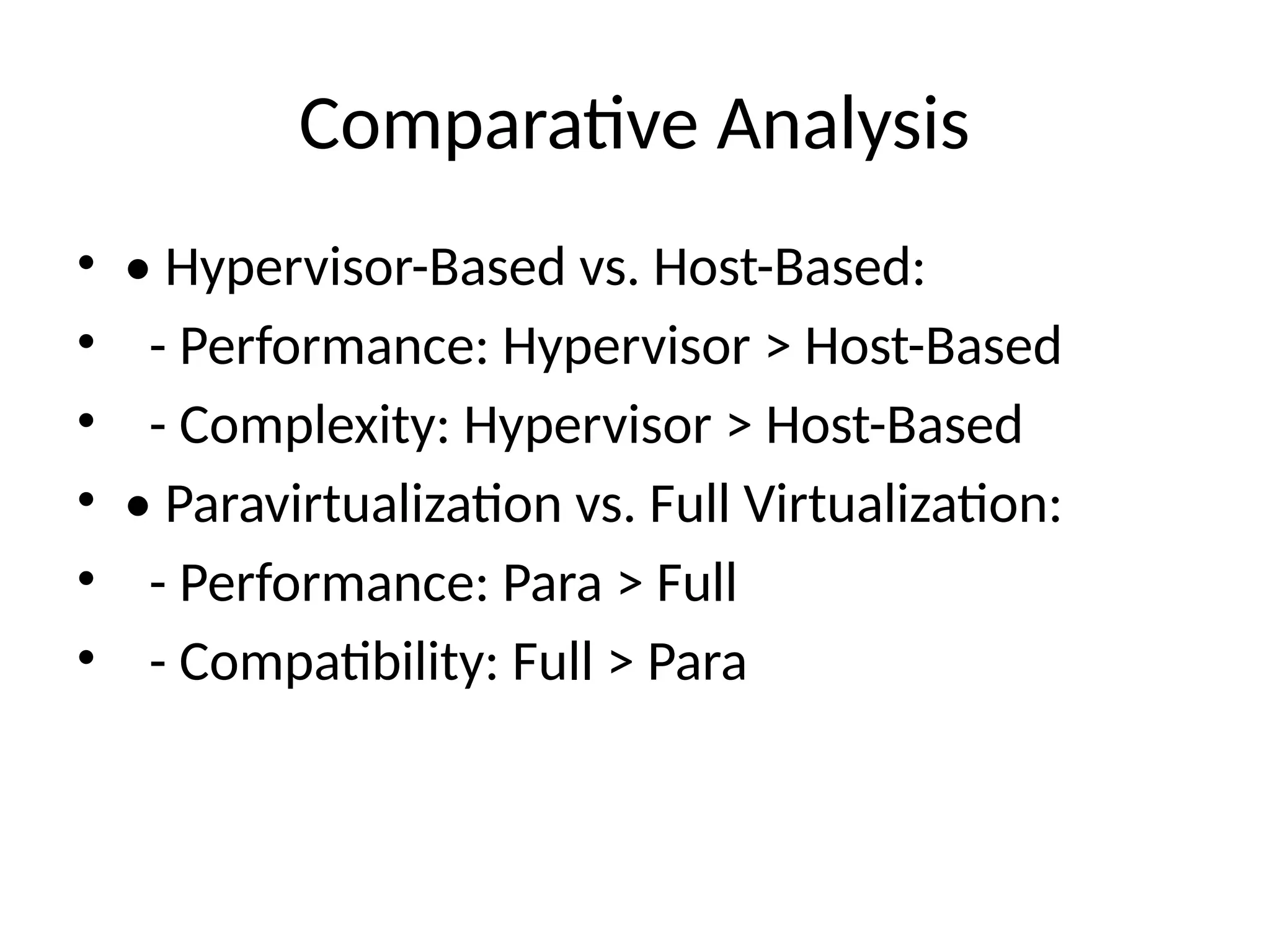 Comparative Analysis

• • Hypervisor-Based vs. Host-Based:
•   - Performance: Hypervisor > Host-Based
•   - Complexity: Hypervisor > Host-Based
• • Paravirtualization vs. Full Virtualization:
•   - Performance: Para > Full
•   - Compatibility: Full > Para